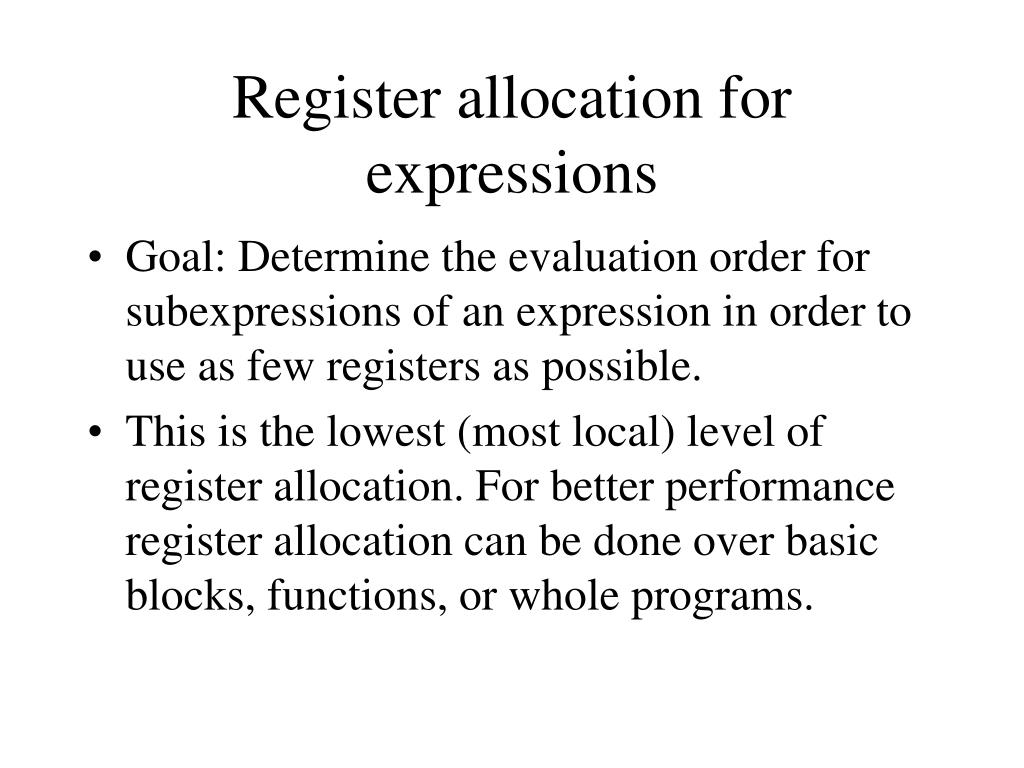 Register allocation for expressions

• Goal: Determine the evaluation order for subexpressions of an expression in order to use as few registers as possible.

• This is the lowest (most local) level of register allocation. For better performance register allocation can be done over basic blocks, functions, or whole programs.